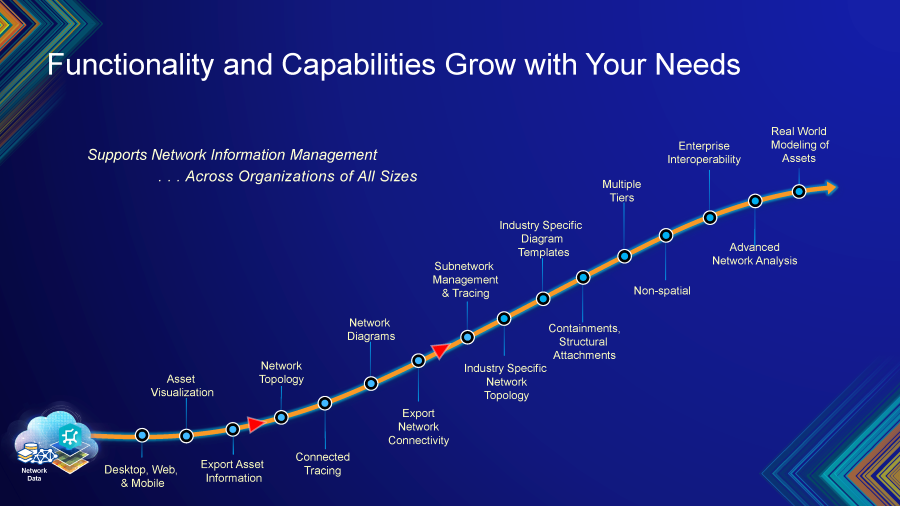 Functionality and Capabilities Grow with Your Needs

Supports Network Information Management
. . . Across Organizations of All Sizes

Network Data

Desktop, Web, & Mobile

Asset Visualization

Export Asset Information

Network Topology

Connected Tracing

Network Diagrams

Export Network Connectivity

Subnetwork Management & Tracing

Industry Specific Network Topology

Industry Specific Diagram Templates

Containments, Structural Attachments

Multiple Tiers

Non-spatial

Enterprise Interoperability

Advanced Network Analysis

Real World Modeling of Assets